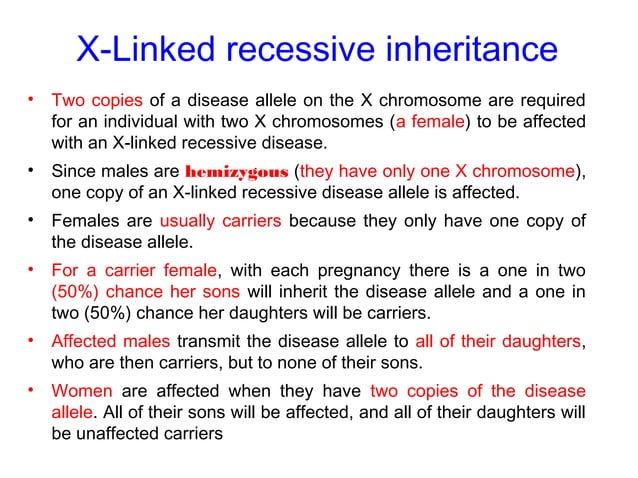 X-Linked recessive inheritance

• Two copies of a disease allele on the X chromosome are required for an individual with two X chromosomes (a female) to be affected with an X-linked recessive disease.

• Since males are hemizygous (they have only one X chromosome), one copy of an X-linked recessive disease allele is affected.

• Females are usually carriers because they only have one copy of the disease allele.

• For a carrier female, with each pregnancy there is a one in two (50%) chance her sons will inherit the disease allele and a one in two (50%) chance her daughters will be carriers.

• Affected males transmit the disease allele to all of their daughters, who are then carriers, but to none of their sons.

• Women are affected when they have two copies of the disease allele. All of their sons will be affected, and all of their daughters will be unaffected carriers